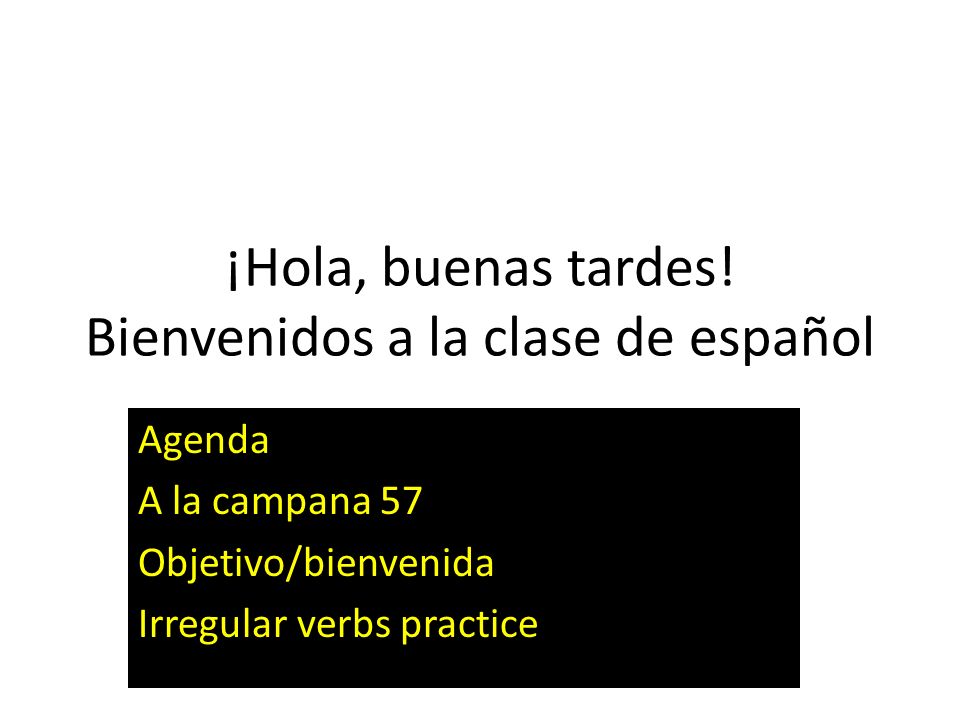 ¡Hola, buenas tardes!
Bienvenidos a la clase de español

Agenda
A la campana 57
Objetivo/bienvenida
Irregular verbs practice